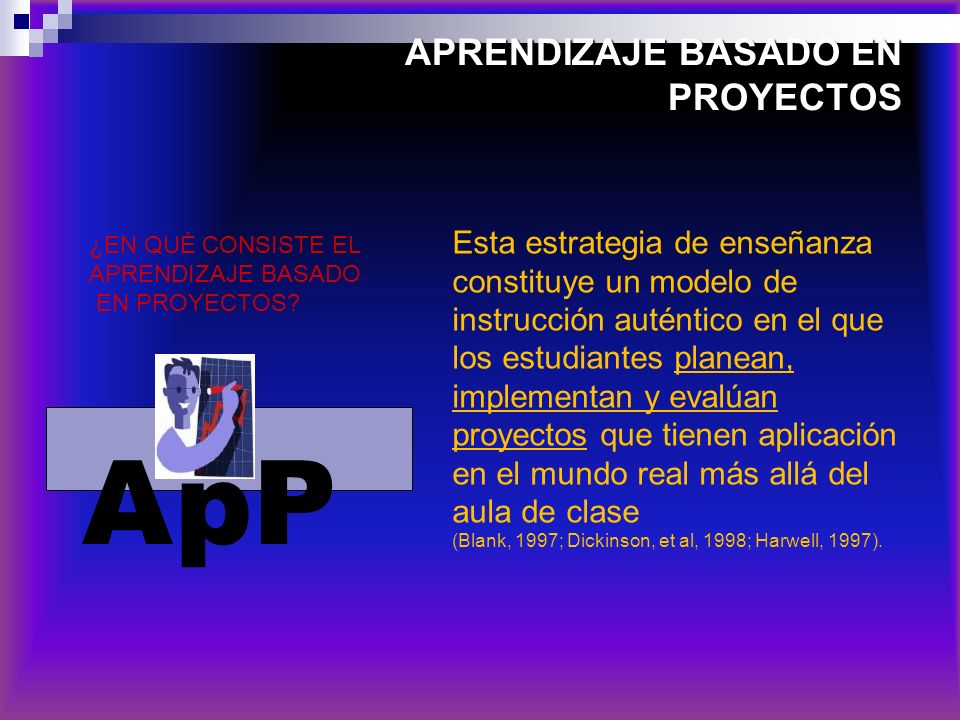 APRENDIZAJE BASADO EN PROYECTOS

¿EN QUÉ CONSISTE EL APRENDIZAJE BASADO EN PROYECTOS?

ApP

Esta estrategia de enseñanza constituye un modelo de instrucción auténtico en el que los estudiantes planean, implementan y evalúan proyectos que tienen aplicación en el mundo real más allá del aula de clase
(Blank, 1997; Dickinson, et al, 1998; Harwell, 1997).